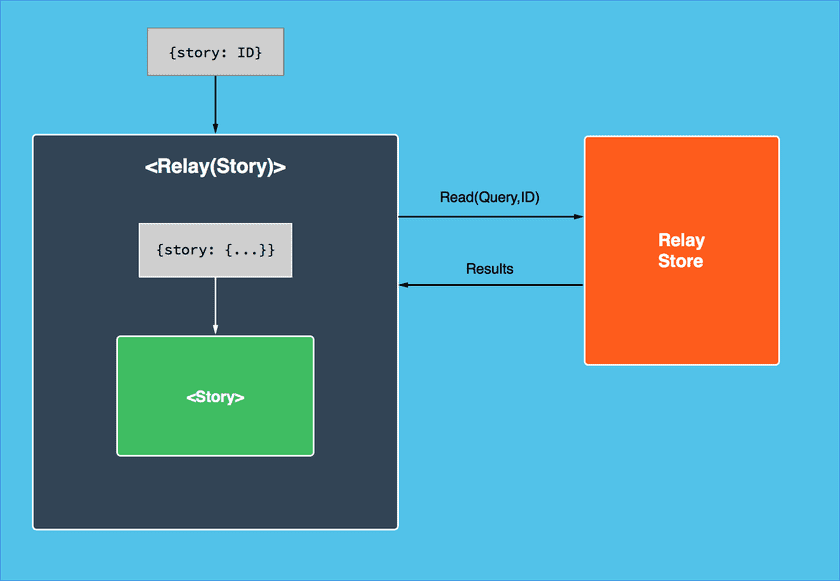 {story: ID}

<Relay(Story)>

{story: {...}}

<Story>

Read(Query,ID)

Results

Relay
Store